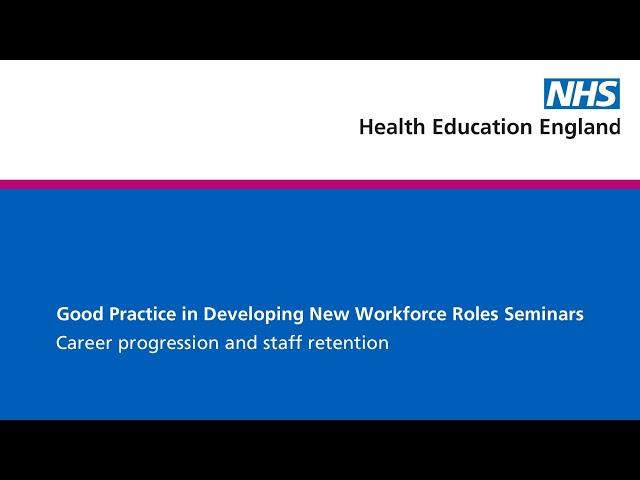 NHS
Health Education England

Good Practice in Developing New Workforce Roles Seminars
Career progression and staff retention